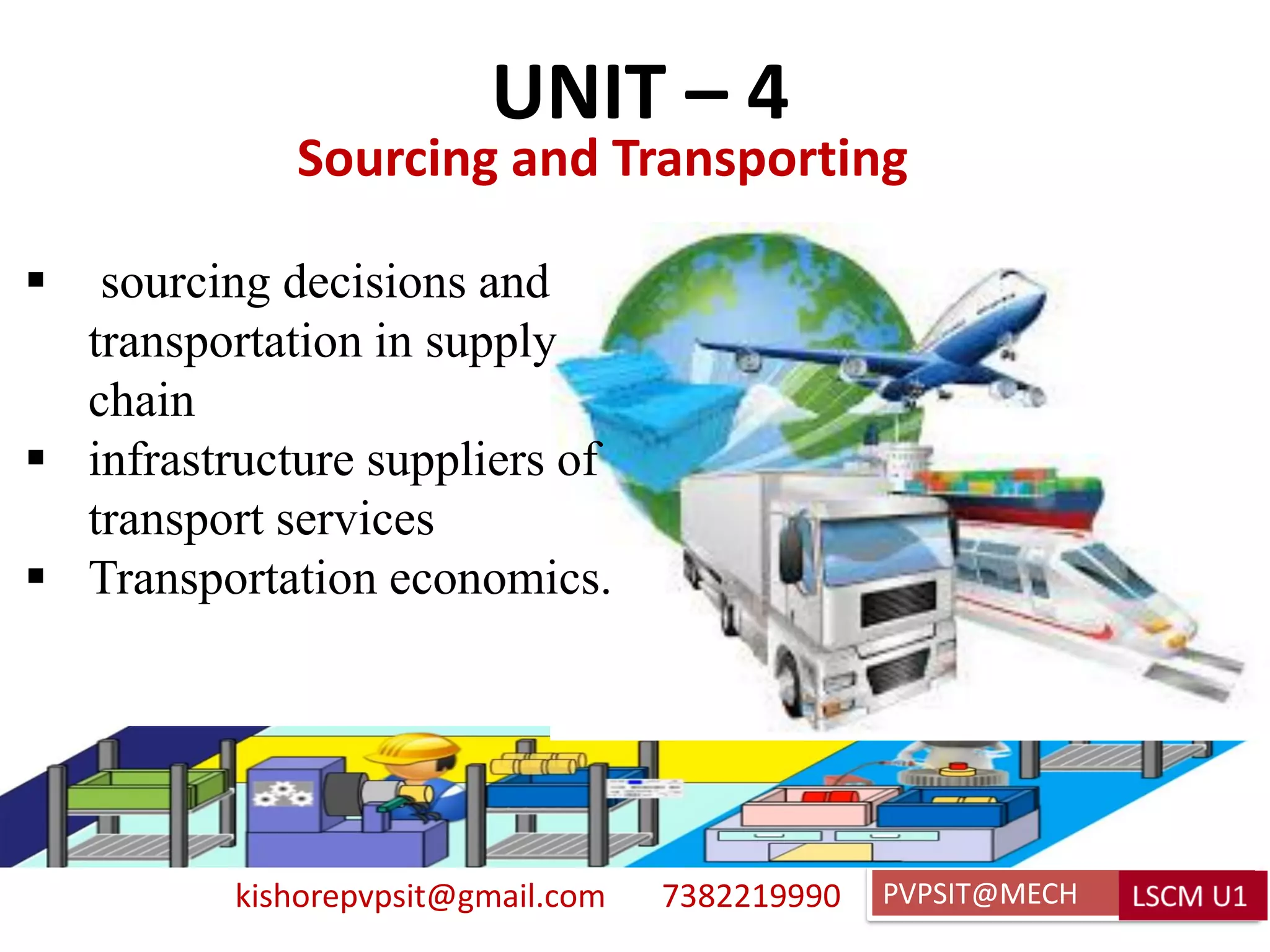 UNIT – 4
Sourcing and Transporting

▪ sourcing decisions and transportation in supply chain
▪ infrastructure suppliers of transport services
▪ Transportation economics.

kishorepvpsit@gmail.com 7382219990 PVPSIT@MECH LSCM U1